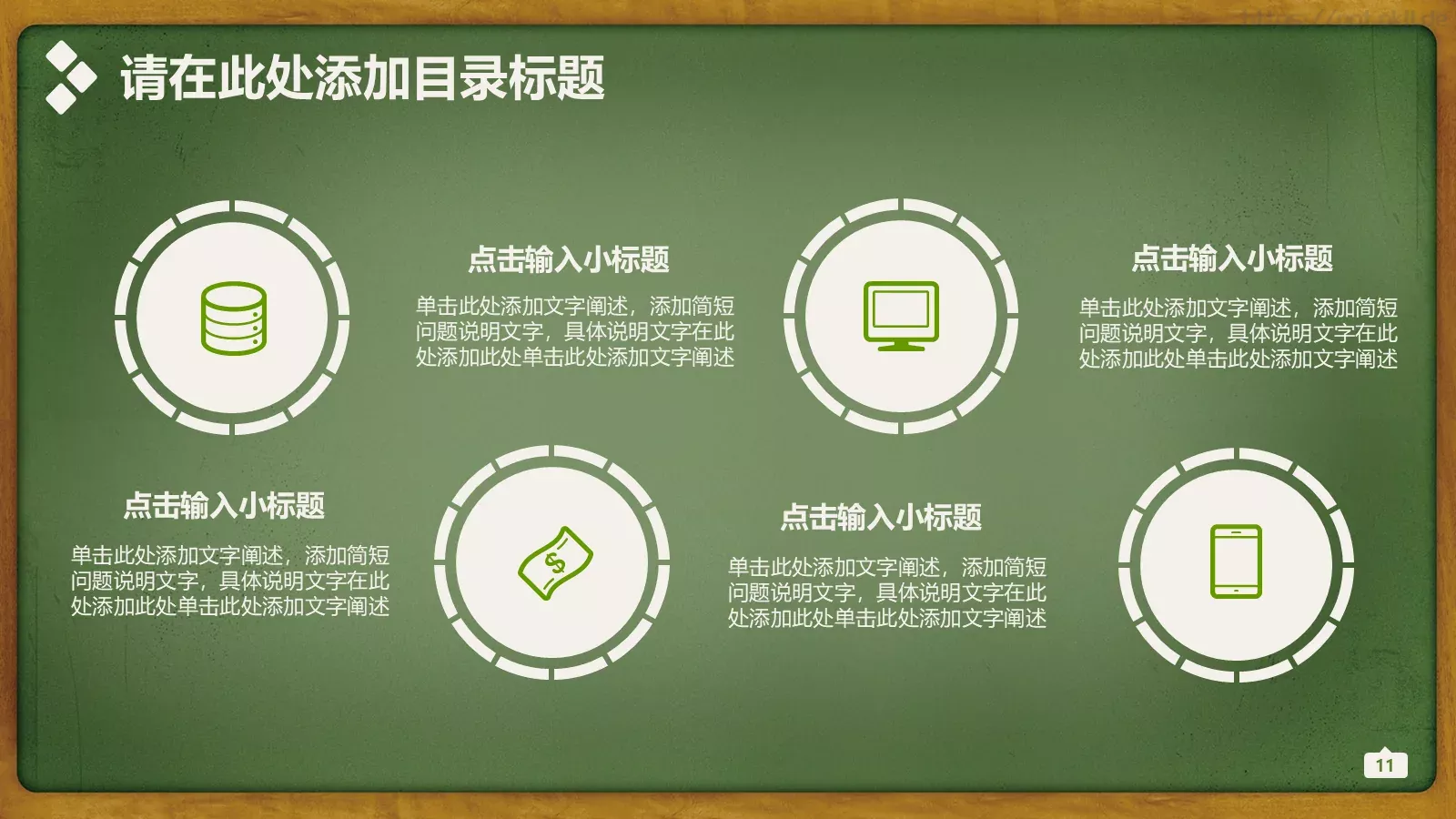 请在此处添加目录标题

点击输入小标题

单击此处添加文字阐述，添加简短问题说明文字，具体说明文字在此处添加此处单击此处添加文字阐述

点击输入小标题

单击此处添加文字阐述，添加简短问题说明文字，具体说明文字在此处添加此处单击此处添加文字阐述

点击输入小标题

单击此处添加文字阐述，添加简短问题说明文字，具体说明文字在此处添加此处单击此处添加文字阐述

点击输入小标题

单击此处添加文字阐述，添加简短问题说明文字，具体说明文字在此处添加此处单击此处添加文字阐述

11